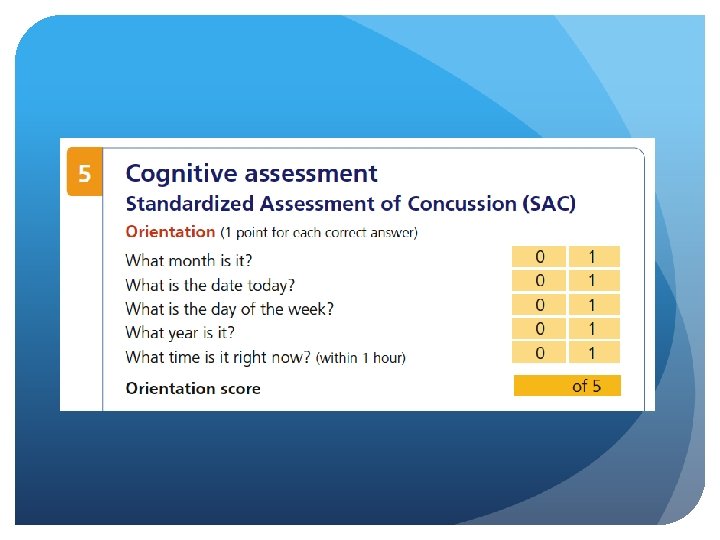 5

Cognitive assessment

Standardized Assessment of Concussion (SAC)

Orientation (1 point for each correct answer)

| | | |
|---|---|---|
| What month is it? | 0 | 1 |
| What is the date today? | 0 | 1 |
| What is the day of the week? | 0 | 1 |
| What year is it? | 0 | 1 |
| What time is it right now? (within 1 hour) | 0 | 1 |

Orientation score  of 5